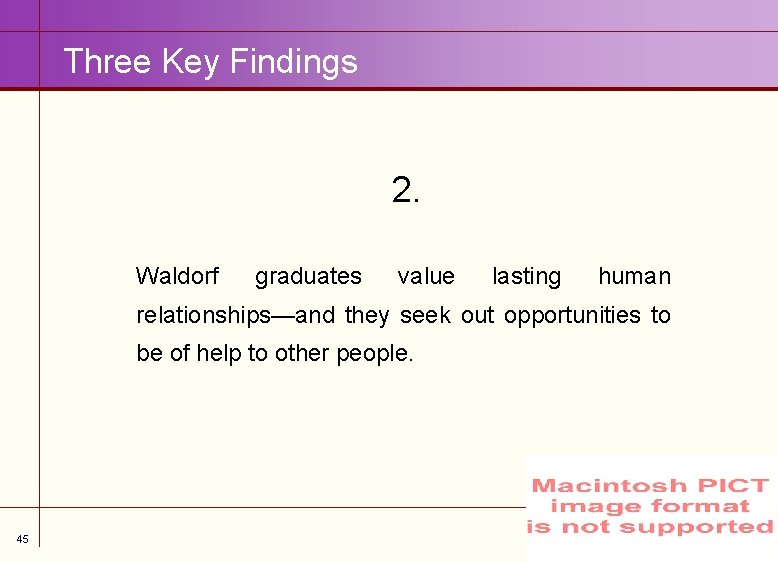 Three Key Findings

2.

Waldorf graduates value lasting human relationships—and they seek out opportunities to be of help to other people.

Macintosh PICT image format is not supported

45